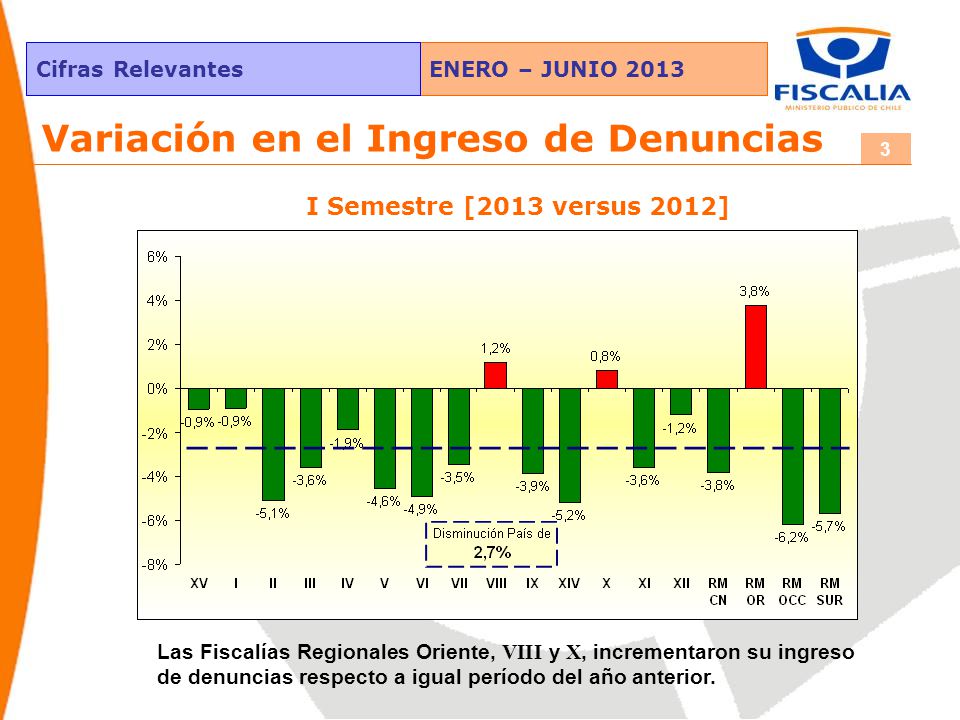 Cifras Relevantes

ENERO – JUNIO 2013

FISCALIA
MINISTERIO PÚBLICO DE CHILE

Variación en el Ingreso de Denuncias

3

I Semestre [2013 versus 2012]

6%
4%
2%
0%
-2%
-4%
-6%
-8%

-0,9% -0,9% -5,1% -3,6% -1,9% -4,6% -4,9% -3,5% 1,2% -3,9% -5,2% 0,8% -3,6% -1,2% -3,8% 3,8% -6,2% -5,7%

Disminución País de
2,7%

XV I II III IV V VI VII VIII IX XIV X XI XII RM CN RM OR RM OCC RM SUR

Las Fiscalías Regionales Oriente, VIII y X, incrementaron su ingreso de denuncias respecto a igual período del año anterior.